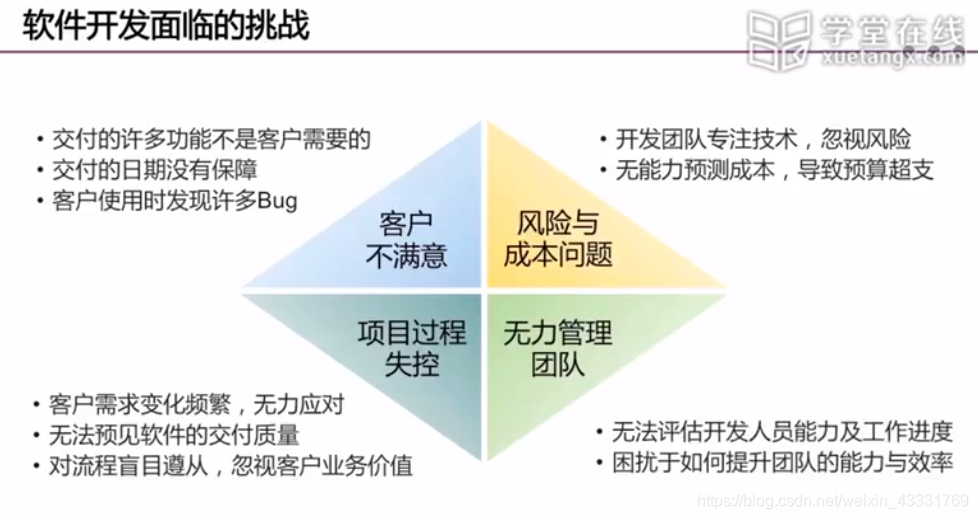 软件开发面临的挑战

学堂在线
xuetangx.com

• 交付的许多功能不是客户需要的
• 交付的日期没有保障
• 客户使用时发现许多Bug

• 开发团队专注技术，忽视风险
• 无能力预测成本，导致预算超支

客户
不满意

风险与
成本问题

项目过程
失控

无力管理
团队

• 客户需求变化频繁，无力应对
• 无法预见软件的交付质量
• 对流程盲目遵从，忽视客户业务价值

• 无法评估开发人员能力及工作进度
• 困扰于如何提升团队的能力与效率

https://blog.csdn.net/weixin_43331769